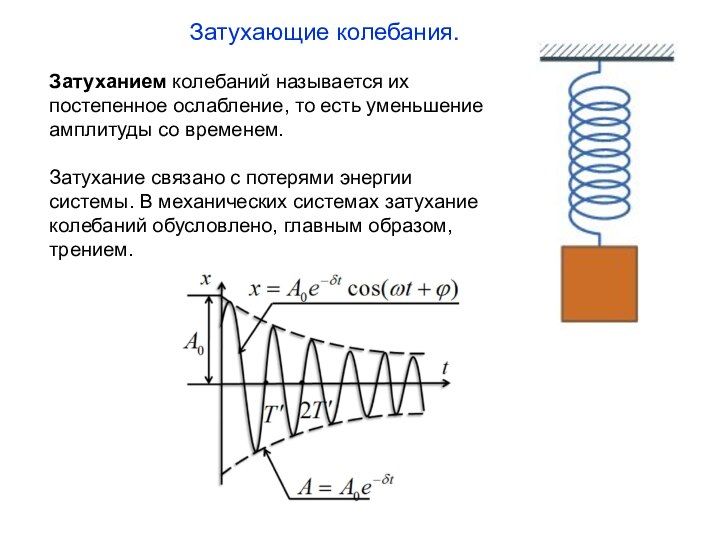 Затухающие колебания.

Затуханием колебаний называется их постепенное ослабление, то есть уменьшение амплитуды со временем.

Затухание связано с потерями энергии системы. В механических системах затухание колебаний обусловлено, главным образом, трением.

$x$

$x = A_0 e^{-\delta t} \cos(\omega t + \varphi)$

$A_0$

$t$

$T'$

$2T'$

$A = A_0 e^{-\delta t}$